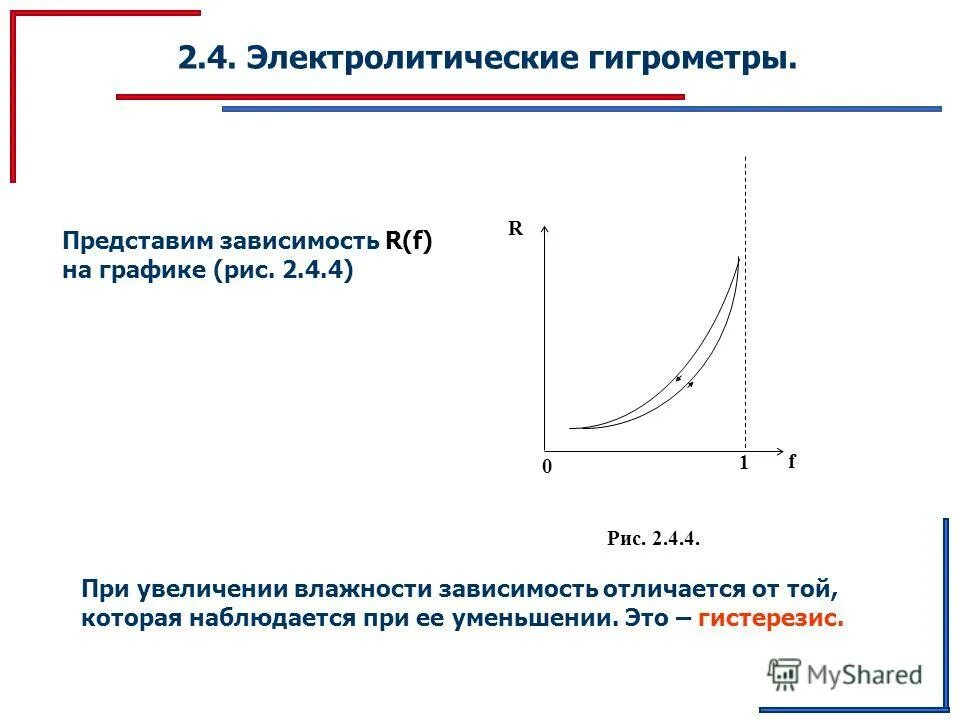 2.4. Электролитические гигрометры.

Представим зависимость R(f) на графике (рис. 2.4.4)

R

0

1

f

Рис. 2.4.4.

При увеличении влажности зависимость отличается от той, которая наблюдается при ее уменьшении. Это – гистерезис.

MyShared